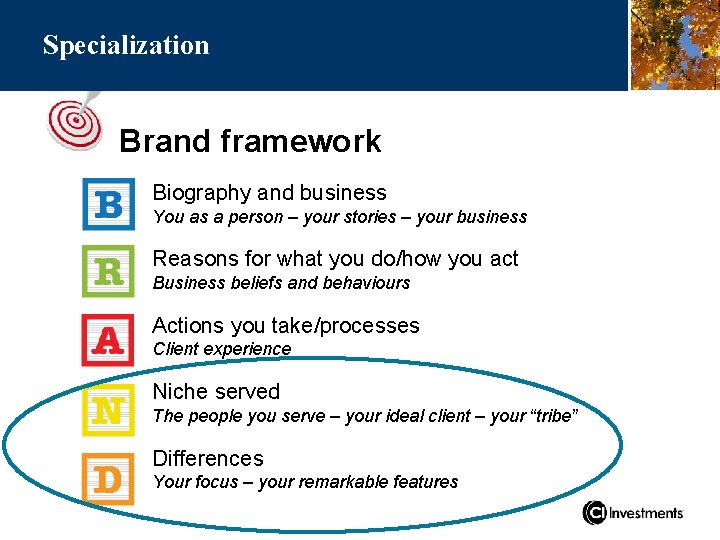 Specialization

Brand framework

B
Biography and business
You as a person – your stories – your business

R
Reasons for what you do/how you act
Business beliefs and behaviours

A
Actions you take/processes
Client experience

N
Niche served
The people you serve – your ideal client – your "tribe"

D
Differences
Your focus – your remarkable features

CI Investments